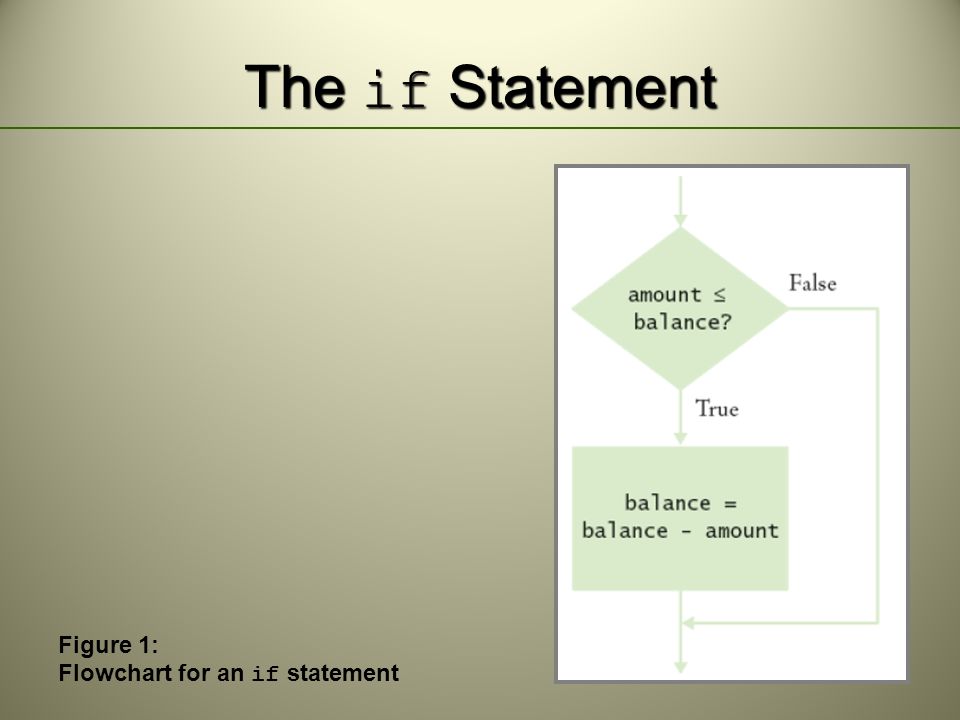 The if Statement

amount ≤ balance?

False

True

balance = balance - amount

Figure 1:
Flowchart for an if statement